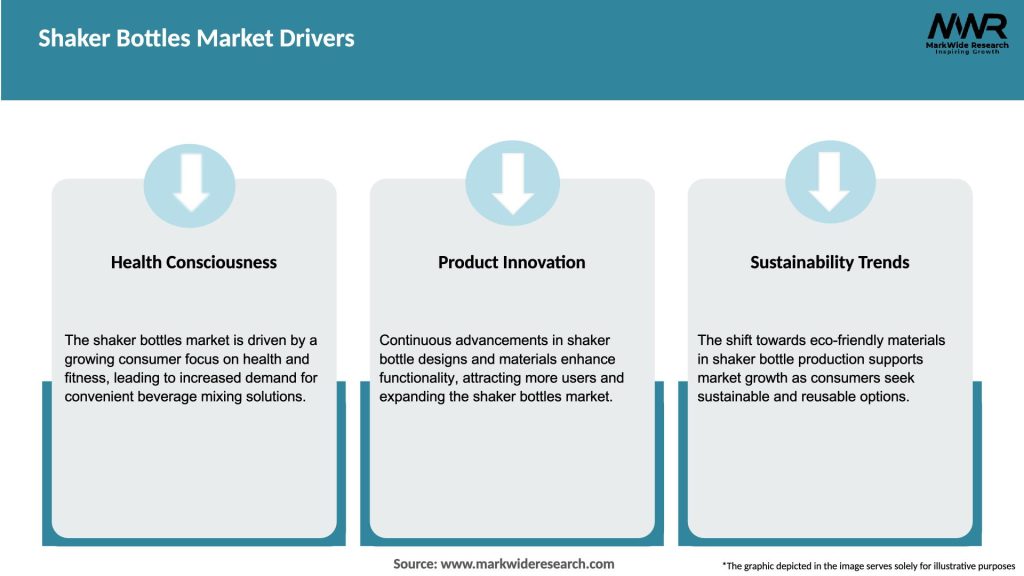 Shaker Bottles Market Drivers

MWR
MarkWide Research
Inspiring Growth

Health Consciousness

The shaker bottles market is driven by a growing consumer focus on health and fitness, leading to increased demand for convenient beverage mixing solutions.

Product Innovation

Continuous advancements in shaker bottle designs and materials enhance functionality, attracting more users and expanding the shaker bottles market.

Sustainability Trends

The shift towards eco-friendly materials in shaker bottle production supports market growth as consumers seek sustainable and reusable options.

Source: www.markwideresearch.com

*The graphic depicted in the image serves solely for illustrative purposes